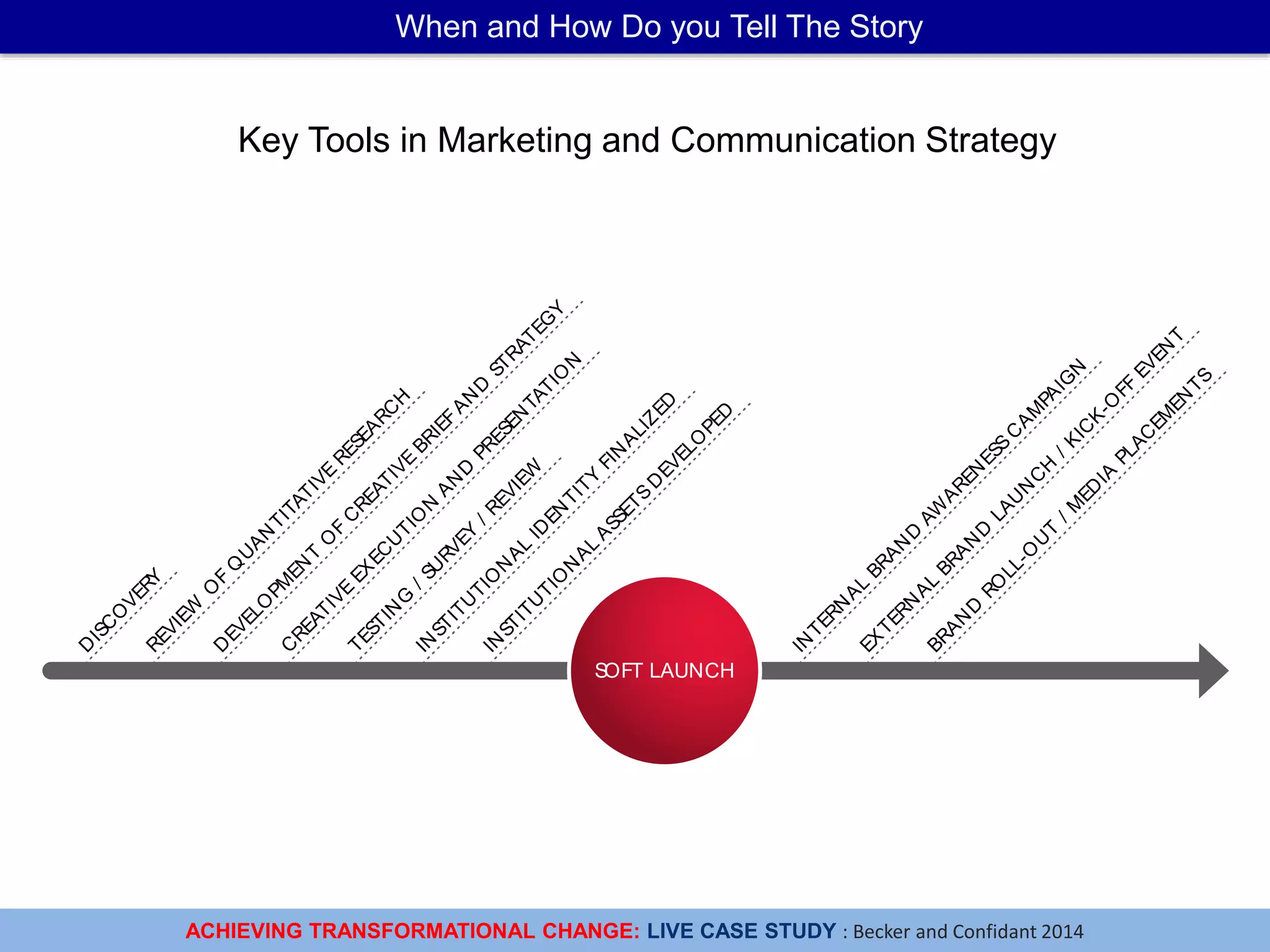 When and How Do you Tell The Story

Key Tools in Marketing and Communication Strategy

DISCOVERY

REVIEW OF QUANTITATIVE RESEARCH

DEVELOPMENT OF CREATIVE BRIEF AND STRATEGY

CREATIVE EXECUTION AND PRESENTATION

TESTING / SURVEY / REVIEW

INSTITUTIONAL IDENTITY FINALIZED

INSTITUTIONAL ASSETS DEVELOPED

SOFT LAUNCH

INTERNAL BRAND AWARENESS CAMPAIGN

EXTERNAL BRAND LAUNCH / KICK-OFF EVENT

BRAND ROLL-OUT / MEDIA PLACEMENTS

ACHIEVING TRANSFORMATIONAL CHANGE: LIVE CASE STUDY : Becker and Confidant 2014